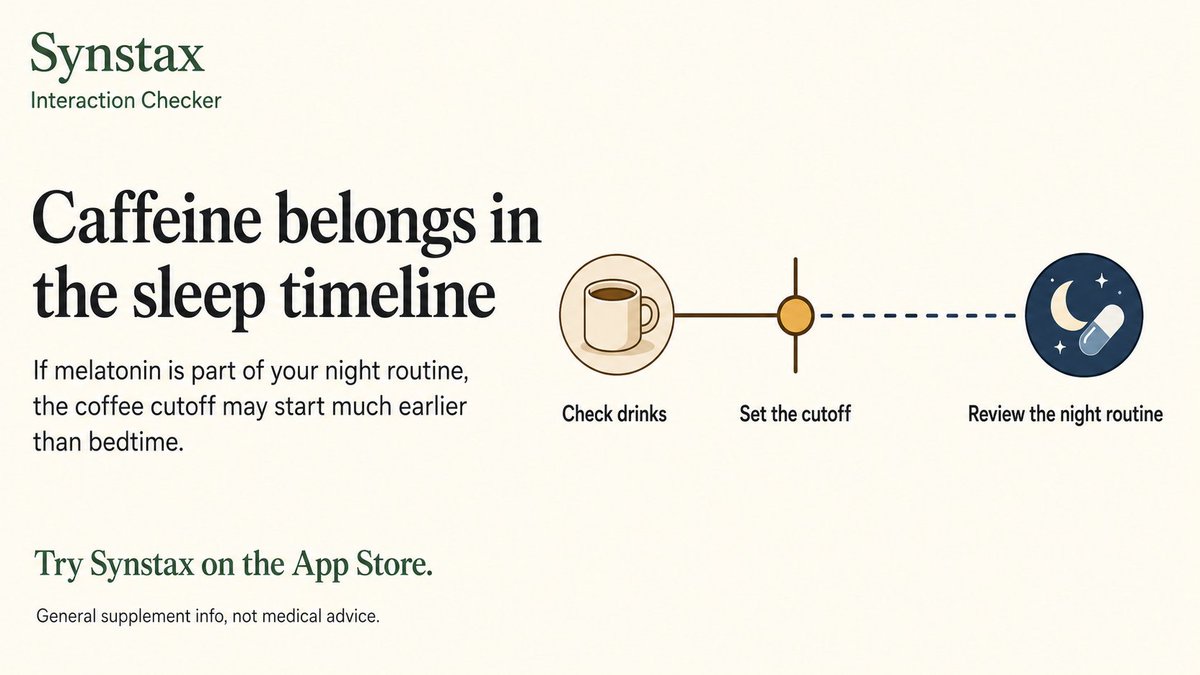 Synstax
Interaction Checker

Caffeine belongs in the sleep timeline

If melatonin is part of your night routine, the coffee cutoff may start much earlier than bedtime.

Check drinks

Set the cutoff

Review the night routine

Try Synstax on the App Store.

General supplement info, not medical advice.